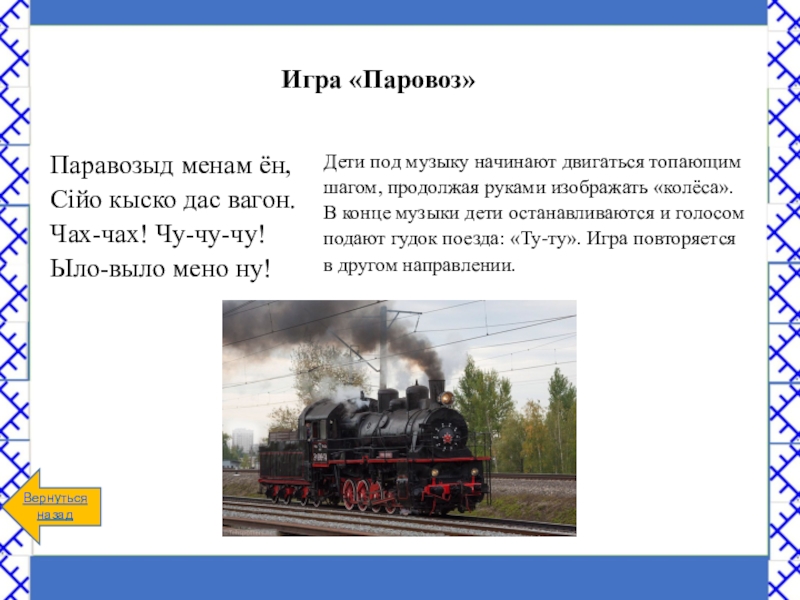 Игра «Паровоз»

Паравозыд менам ён,
Сійо кыско дас вагон.
Чах-чах! Чу-чу-чу!
Ыло-выло мено ну!

Дети под музыку начинают двигаться топающим шагом, продолжая руками изображать «колёса». В конце музыки дети останавливаются и голосом подают гудок поезда: «Ту-ту». Игра повторяется в другом направлении.

Вернуться назад